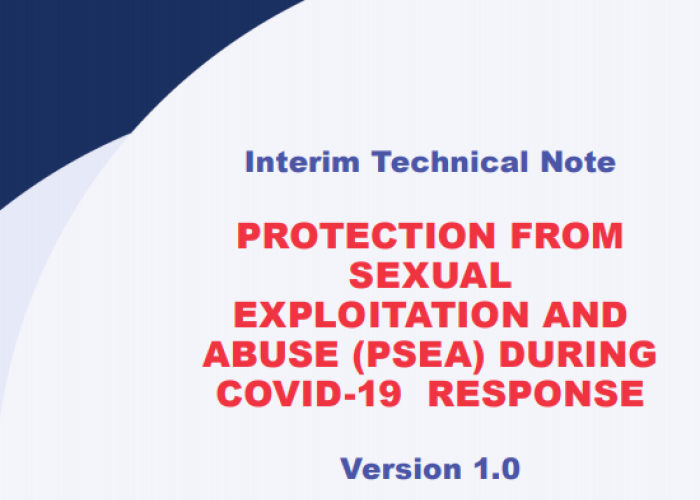 Interim Technical Note

PROTECTION FROM SEXUAL EXPLOITATION AND ABUSE (PSEA) DURING COVID-19 RESPONSE

Version 1.0